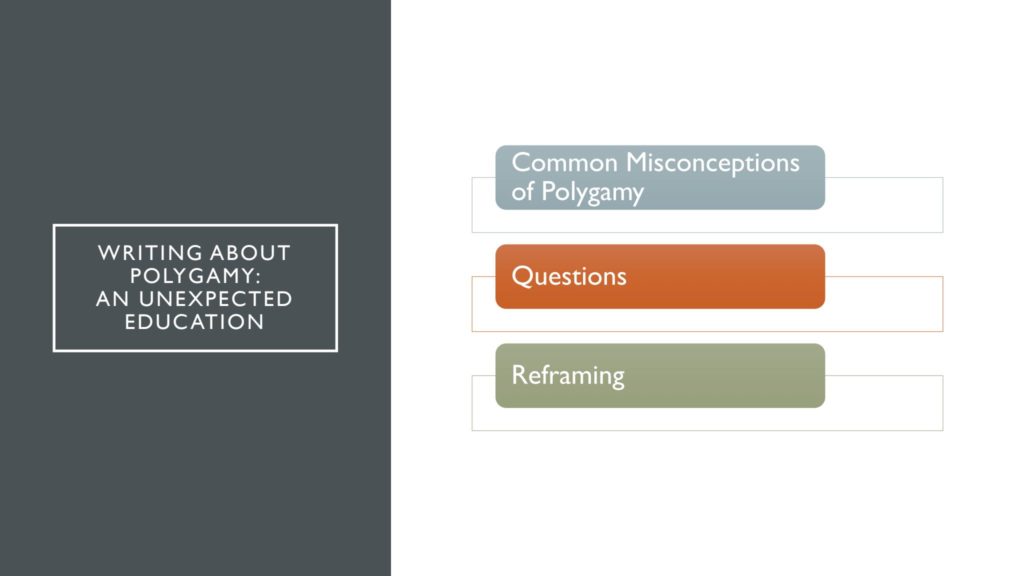 WRITING ABOUT POLYGAMY: AN UNEXPECTED EDUCATION

Common Misconceptions of Polygamy

Questions

Reframing